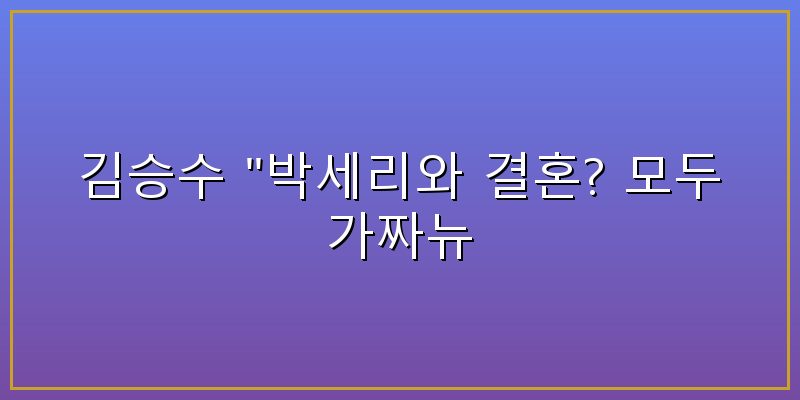 김승수 "박세리와 결혼? 모두 가짜뉴